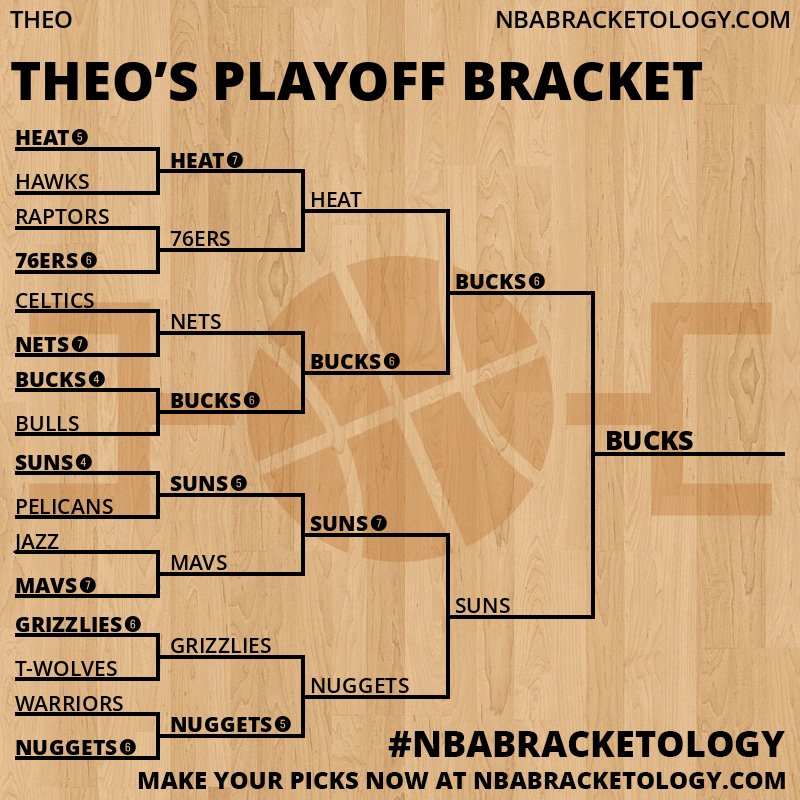 THEO NBABRACKETOLOGY.COM

THEO'S PLAYOFF BRACKET

HEAT 5
HAWKS
RAPTORS
76ERS 6
CELTICS
NETS 7
BUCKS 4
BULLS
SUNS 4
PELICANS
JAZZ
MAVS 7
GRIZZLIES 6
T-WOLVES
WARRIORS
NUGGETS 6

HEAT 7
76ERS
NETS
BUCKS 6
SUNS 5
MAVS
GRIZZLIES
NUGGETS 5

HEAT
BUCKS 6
SUNS 7
NUGGETS

BUCKS 6
SUNS

BUCKS

#NBABRACKETOLOGY
MAKE YOUR PICKS NOW AT NBABRACKETOLOGY.COM